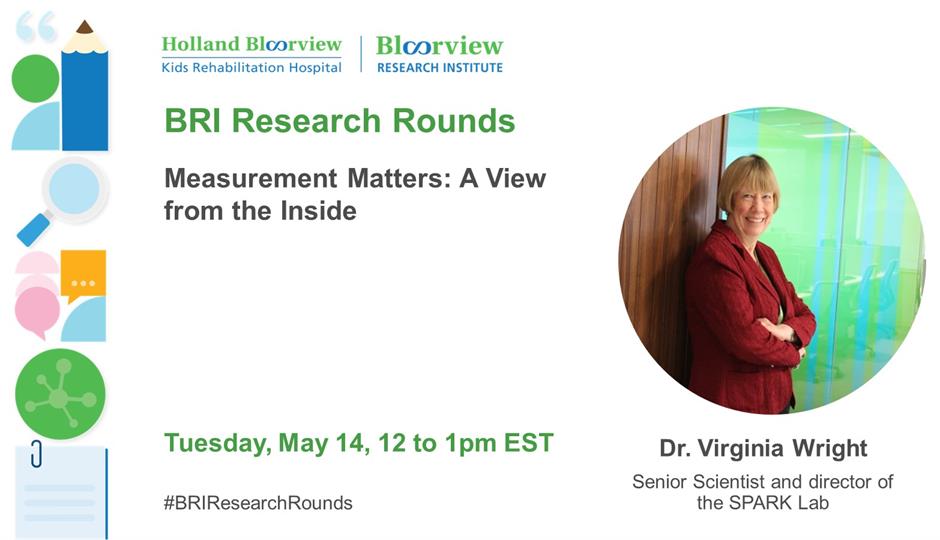 Holland Bloorview
Kids Rehabilitation Hospital

Bloorview
RESEARCH INSTITUTE

BRI Research Rounds

Measurement Matters: A View from the Inside

Tuesday, May 14, 12 to 1pm EST

#BRIResearchRounds

Dr. Virginia Wright

Senior Scientist and director of the SPARK Lab